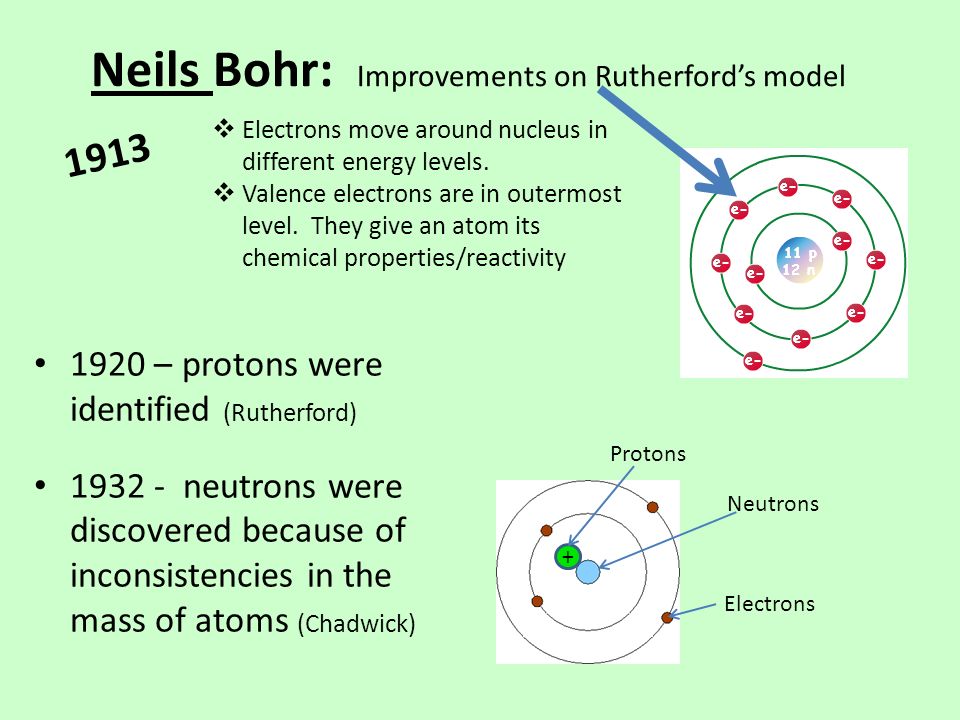 Neils Bohr: Improvements on Rutherford's model

1913

❖ Electrons move around nucleus in different energy levels.
❖ Valence electrons are in outermost level. They give an atom its chemical properties/reactivity

e- e- e- e- e- e- e- e- e- e- e-
11 p
12 n

• 1920 – protons were identified (Rutherford)

• 1932 - neutrons were discovered because of inconsistencies in the mass of atoms (Chadwick)

Protons
Neutrons
Electrons
+